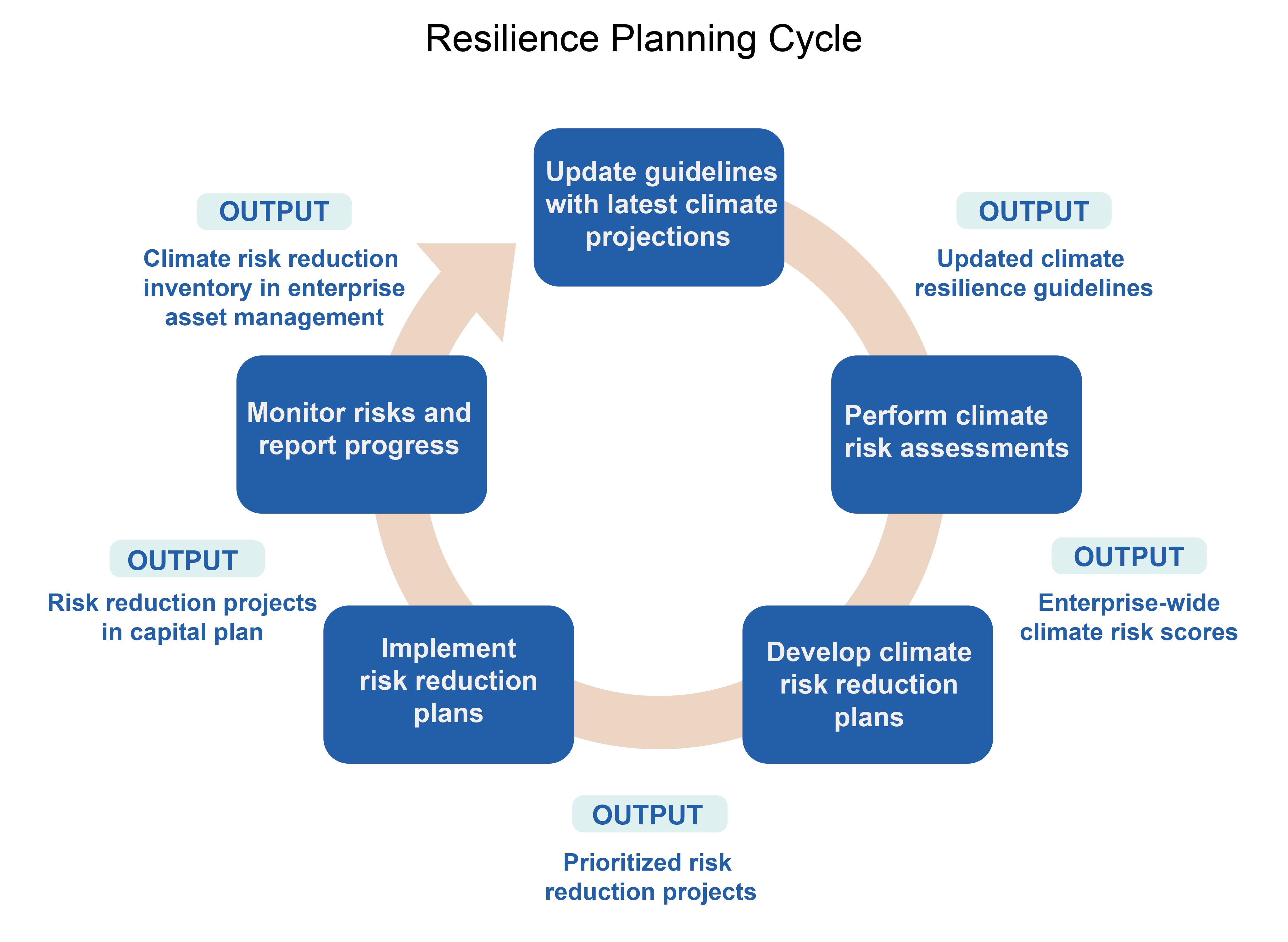 Resilience Planning Cycle

Update guidelines with latest climate projections

OUTPUT

Updated climate resilience guidelines

Perform climate risk assessments

OUTPUT

Enterprise-wide climate risk scores

Develop climate risk reduction plans

OUTPUT

Prioritized risk reduction projects

Implement risk reduction plans

OUTPUT

Risk reduction projects in capital plan

Monitor risks and report progress

OUTPUT

Climate risk reduction inventory in enterprise asset management